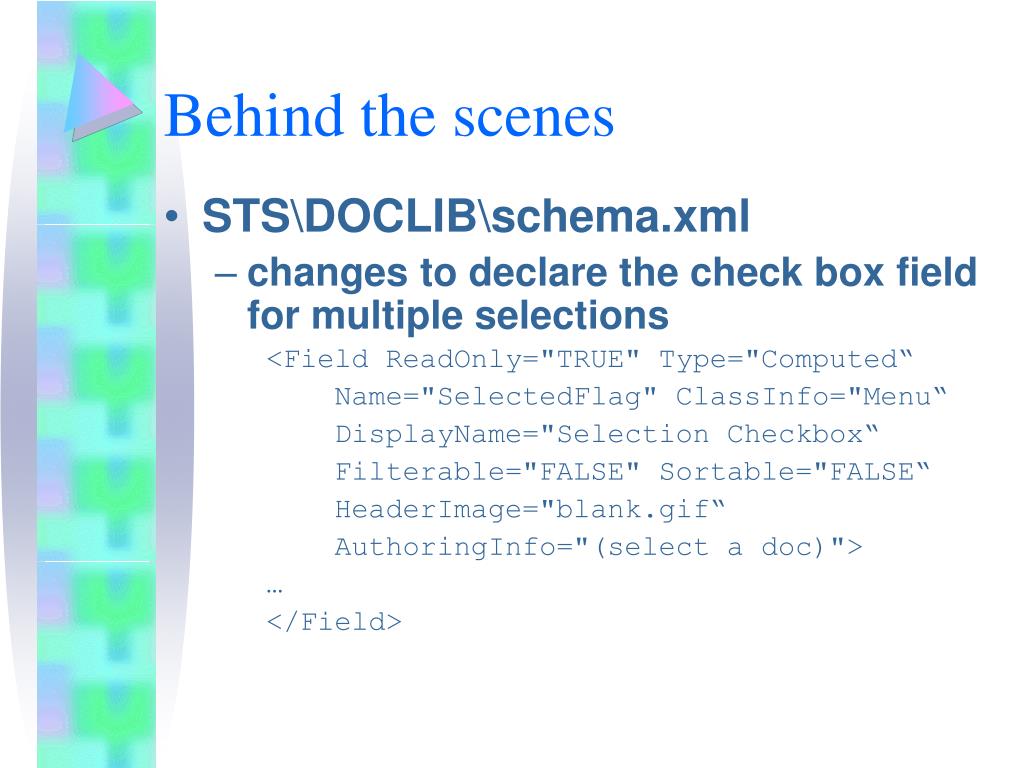 Behind the scenes

• STS\DOCLIB\schema.xml
– changes to declare the check box field for multiple selections
<Field ReadOnly="TRUE" Type="Computed“
Name="SelectedFlag" ClassInfo="Menu“
DisplayName="Selection Checkbox“
Filterable="FALSE" Sortable="FALSE“
HeaderImage="blank.gif“
AuthoringInfo="(select a doc)">
…
</Field>